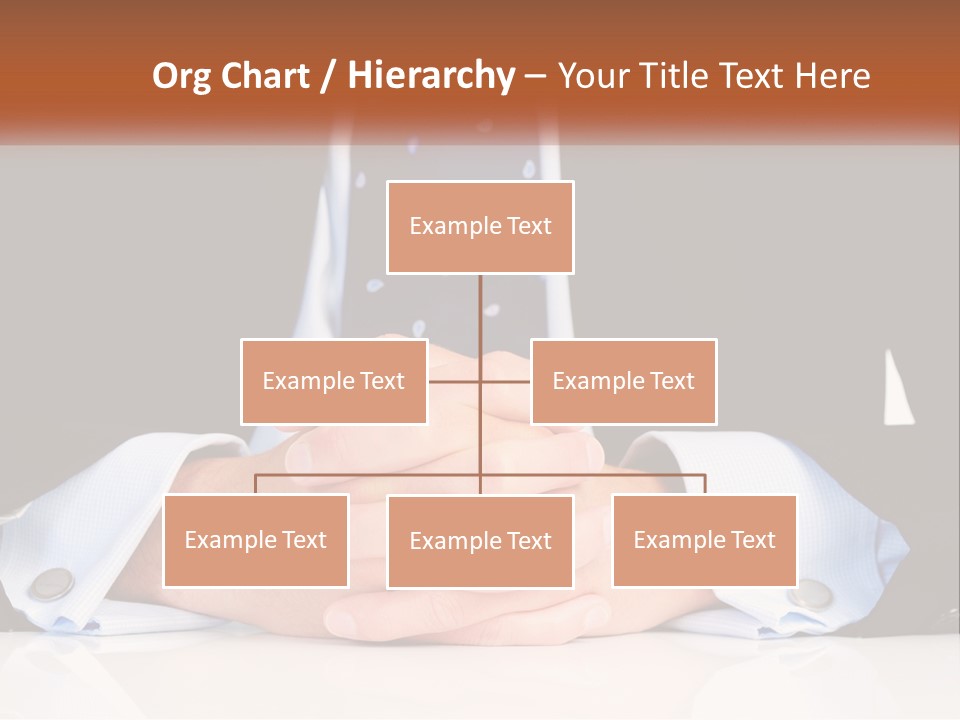 Org Chart / Hierarchy – Your Title Text Here

Example Text

Example Text

Example Text

Example Text

Example Text

Example Text